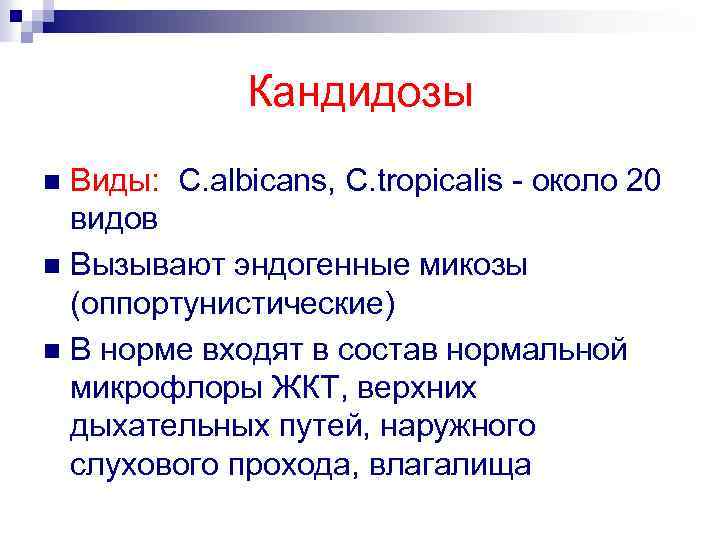 Кандидозы

■ Виды: C.albicans, C.tropicalis - около 20 видов

■ Вызывают эндогенные микозы (оппортунистические)

■ В норме входят в состав нормальной микрофлоры ЖКТ, верхних дыхательных путей, наружного слухового прохода, влагалища